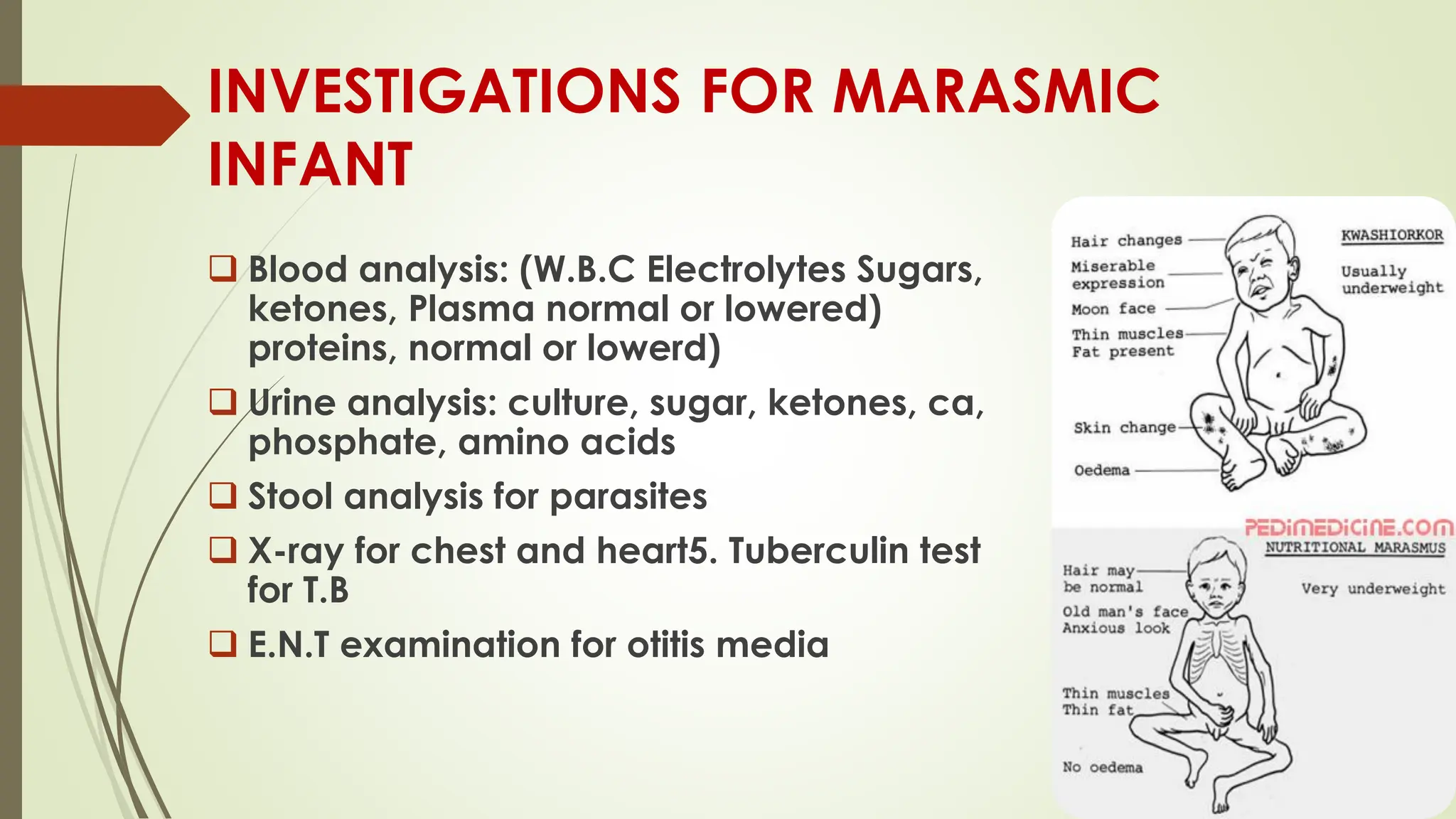 INVESTIGATIONS FOR MARASMIC INFANT

❑ Blood analysis: (W.B.C Electrolytes Sugars, ketones, Plasma normal or lowered) proteins, normal or lowerd)

❑ Urine analysis: culture, sugar, ketones, ca, phosphate, amino acids

❑ Stool analysis for parasites

❑ X-ray for chest and heart5. Tuberculin test for T.B

❑ E.N.T examination for otitis media

Hair changes
Miserable expression
Moon face
Thin muscles
Fat present
Skin change
Oedema

KWASHIORKOR

Usually underweight

PEDIMEDICINE.COM

NUTRITIONAL MARASMUS

Very underweight

Hair may be normal
Old man's face
Anxious look
Thin muscles
Thin fat
No oedema